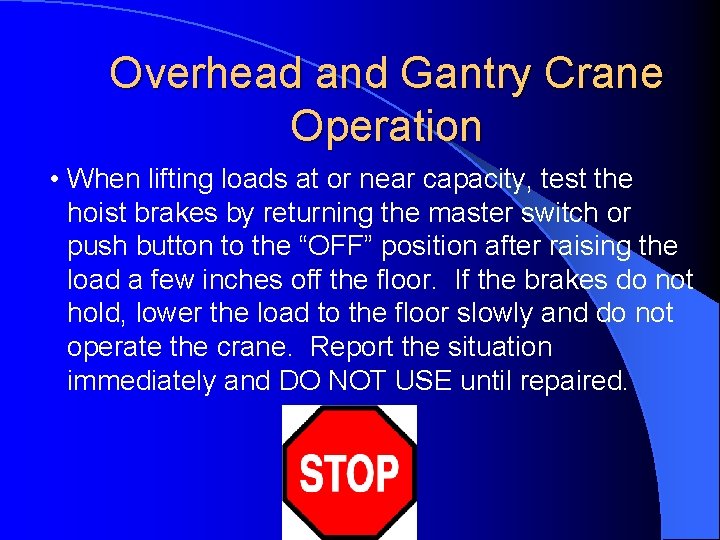 Overhead and Gantry Crane Operation

• When lifting loads at or near capacity, test the hoist brakes by returning the master switch or push button to the “OFF” position after raising the load a few inches off the floor. If the brakes do not hold, lower the load to the floor slowly and do not operate the crane. Report the situation immediately and DO NOT USE until repaired.

STOP